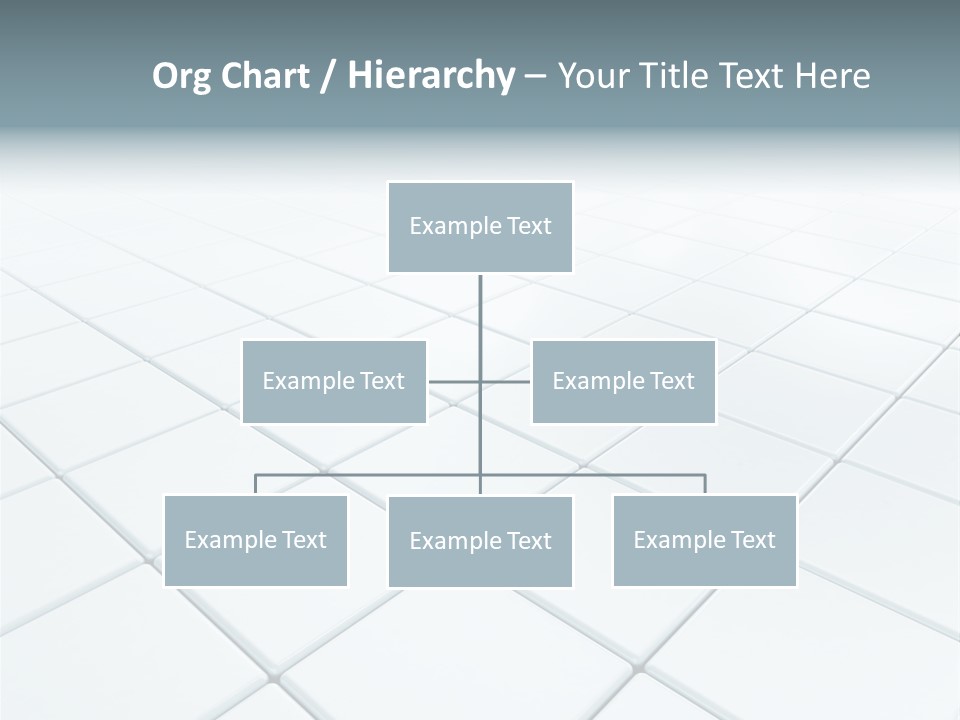 Org Chart / Hierarchy – Your Title Text Here

Example Text

Example Text

Example Text

Example Text

Example Text

Example Text